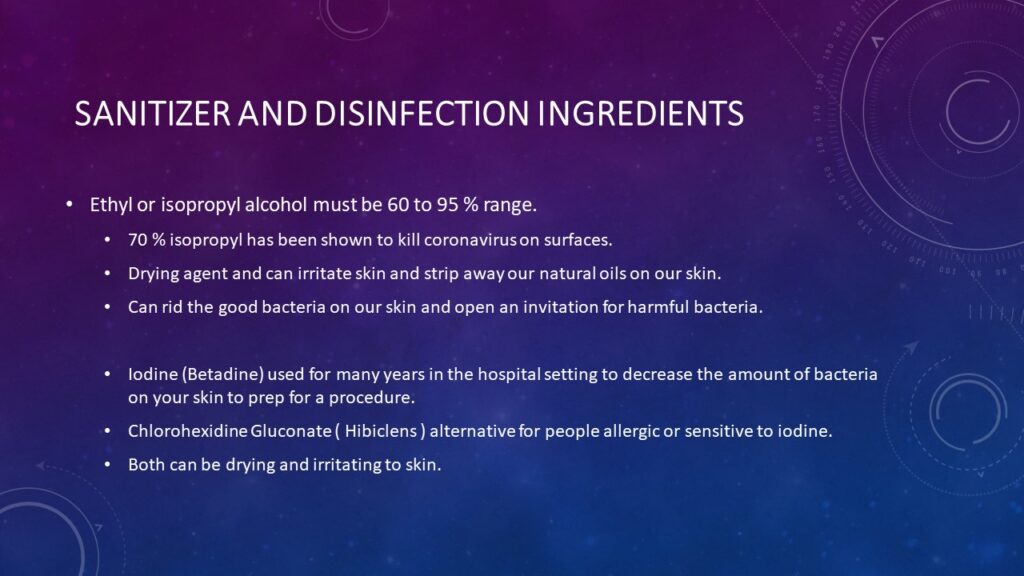 SANITIZER AND DISINFECTION INGREDIENTS

• Ethyl or isopropyl alcohol must be 60 to 95 % range.

• 70 % isopropyl has been shown to kill coronavirus on surfaces.

• Drying agent and can irritate skin and strip away our natural oils on our skin.

• Can rid the good bacteria on our skin and open an invitation for harmful bacteria.

• Iodine (Betadine) used for many years in the hospital setting to decrease the amount of bacteria on your skin to prep for a procedure.

• Chlorohexidine Gluconate ( Hibiclens ) alternative for people allergic or sensitive to iodine.

• Both can be drying and irritating to skin.